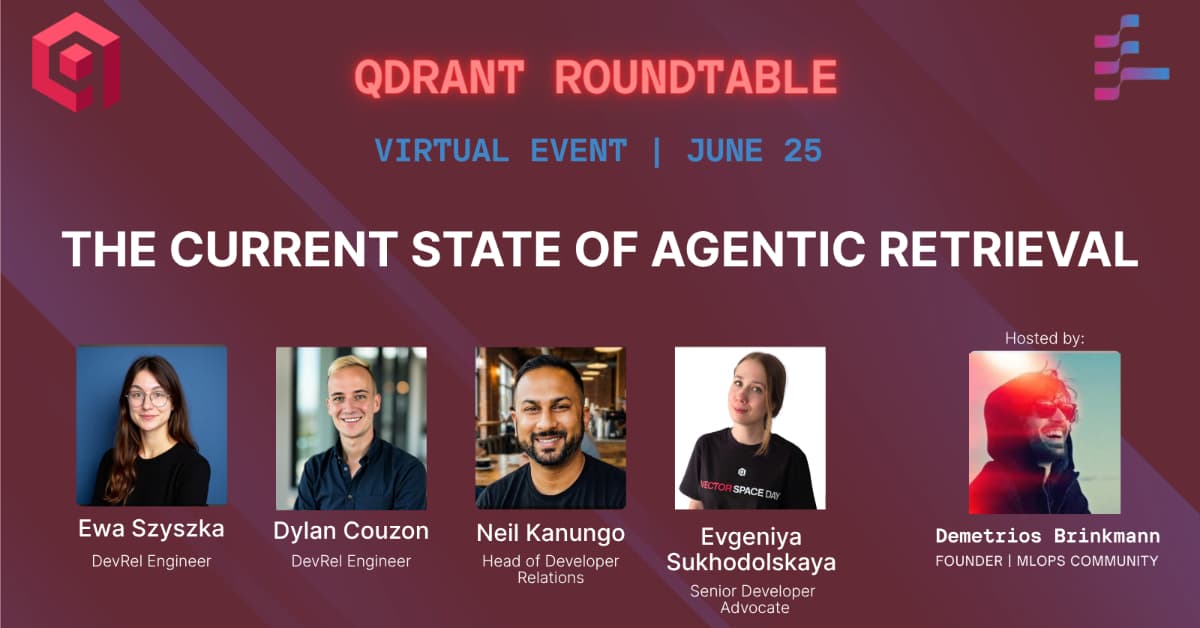 QDRANT ROUNDTABLE

VIRTUAL EVENT | JUNE 25

THE CURRENT STATE OF AGENTIC RETRIEVAL

Ewa Szyszka
DevRel Engineer

Dylan Couzon
DevRel Engineer

Neil Kanungo
Head of Developer Relations

VECTOR SPACE DAY

Evgeniya Sukhodolskaya
Senior Developer Advocate

Hosted by:

Demetrios Brinkmann
FOUNDER | MLOPS COMMUNITY